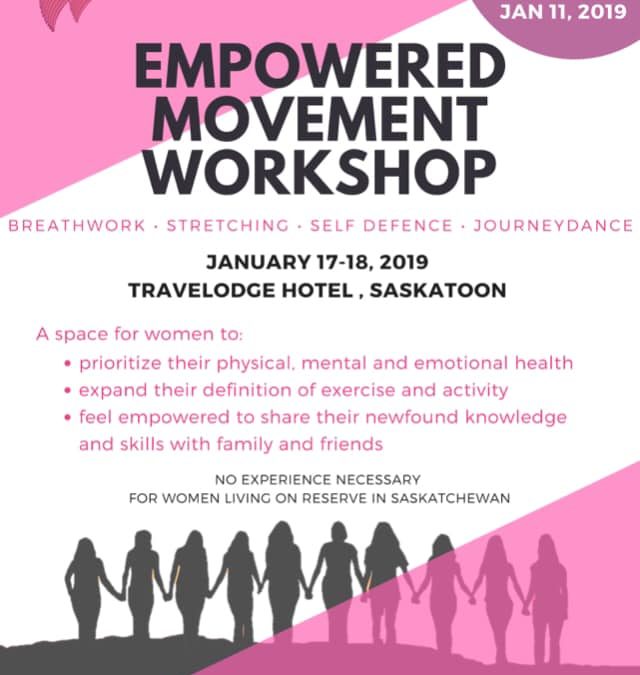 JAN 11, 2019

EMPOWERED MOVEMENT WORKSHOP

BREATHWORK · STRETCHING · SELF DEFENCE · JOURNEYDANCE

JANUARY 17-18, 2019
TRAVELODGE HOTEL , SASKATOON

A space for women to:
• prioritize their physical, mental and emotional health
• expand their definition of exercise and activity
• feel empowered to share their newfound knowledge and skills with family and friends

NO EXPERIENCE NECESSARY
FOR WOMEN LIVING ON RESERVE IN SASKATCHEWAN